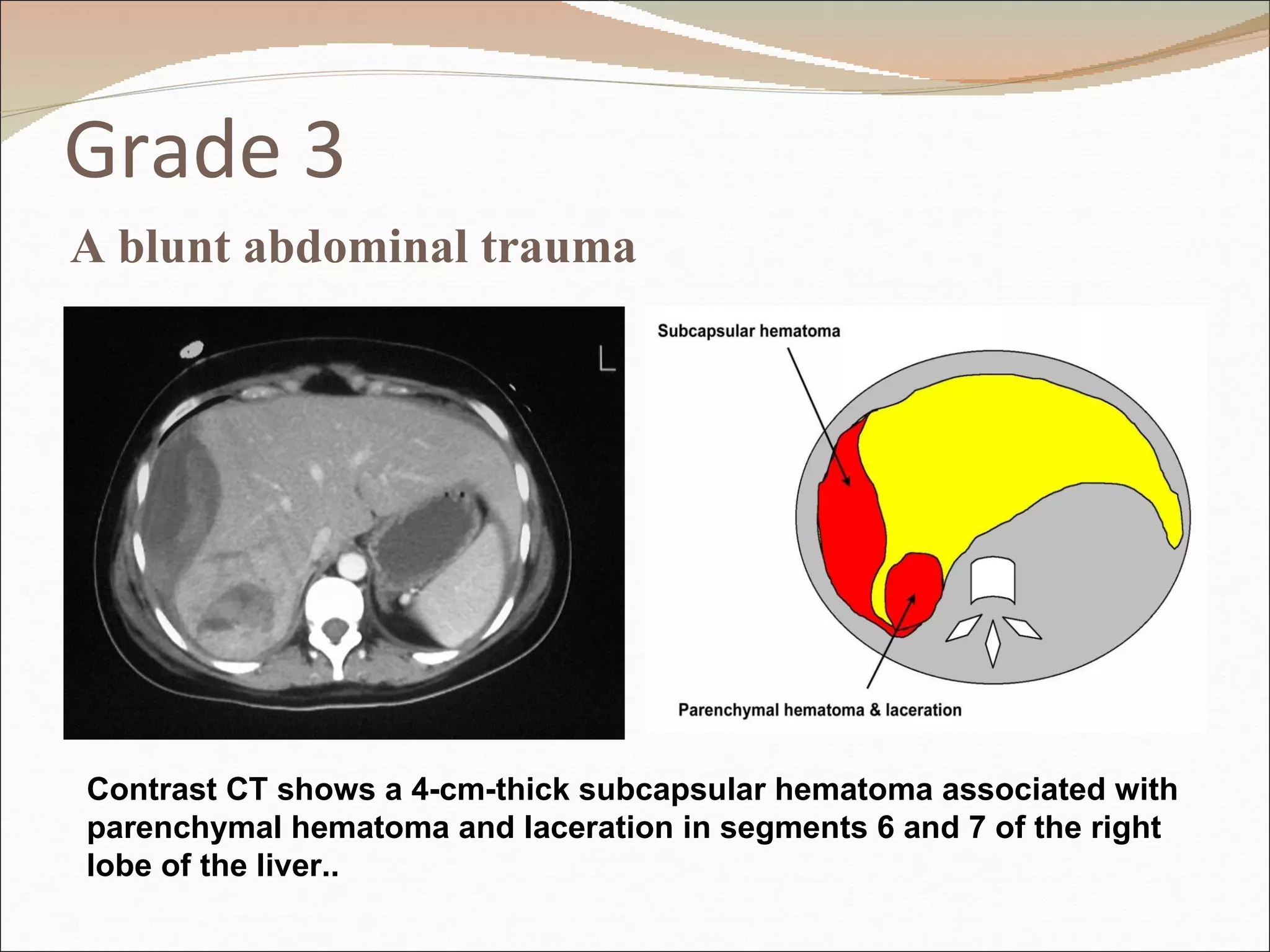 Grade 3

A blunt abdominal trauma

L

Subcapsular hematoma

Parenchymal hematoma & laceration

Contrast CT shows a 4-cm-thick subcapsular hematoma associated with parenchymal hematoma and laceration in segments 6 and 7 of the right lobe of the liver..